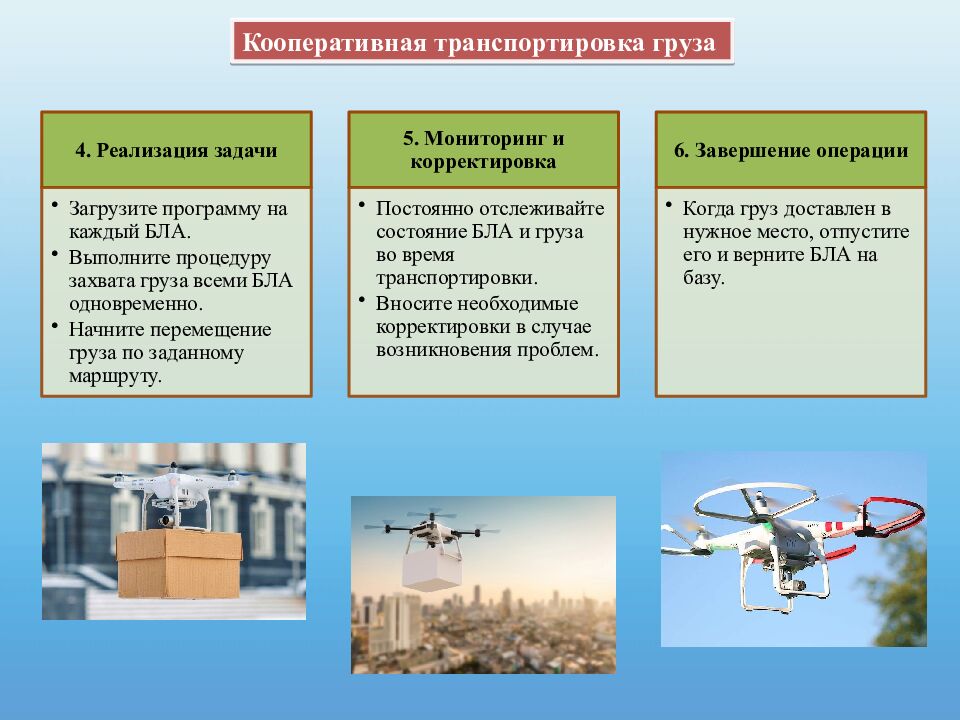 Кооперативная транспортировка груза

4. Реализация задачи

• Загрузите программу на каждый БЛА.
• Выполните процедуру захвата груза всеми БЛА одновременно.
• Начните перемещение груза по заданному маршруту.

5. Мониторинг и корректировка

• Постоянно отслеживайте состояние БЛА и груза во время транспортировки.
• Вносите необходимые корректировки в случае возникновения проблем.

6. Завершение операции

• Когда груз доставлен в нужное место, отпустите его и верните БЛА на базу.